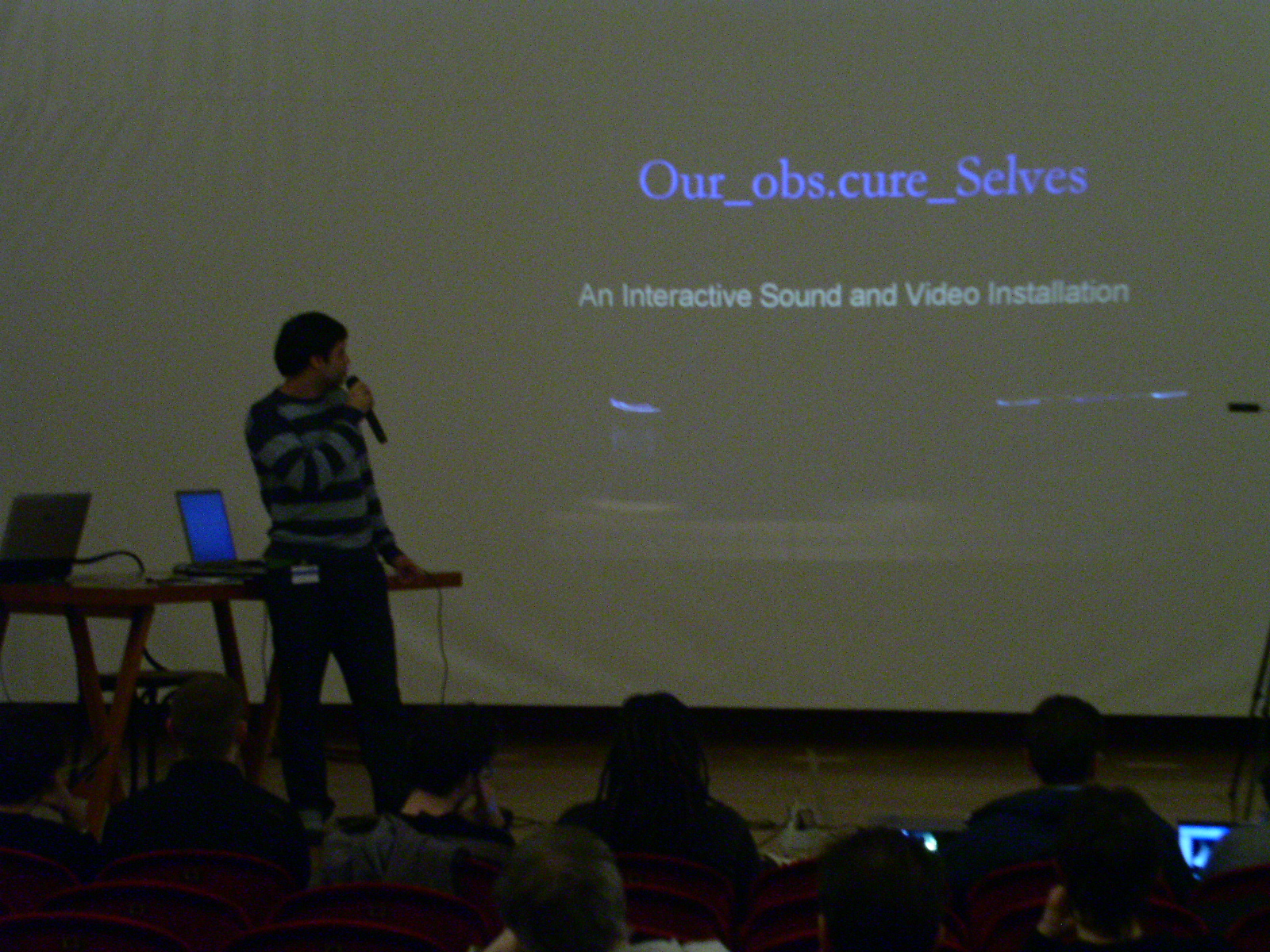 Our_obs.cure_Selves

An Interactive Sound and Video Installation